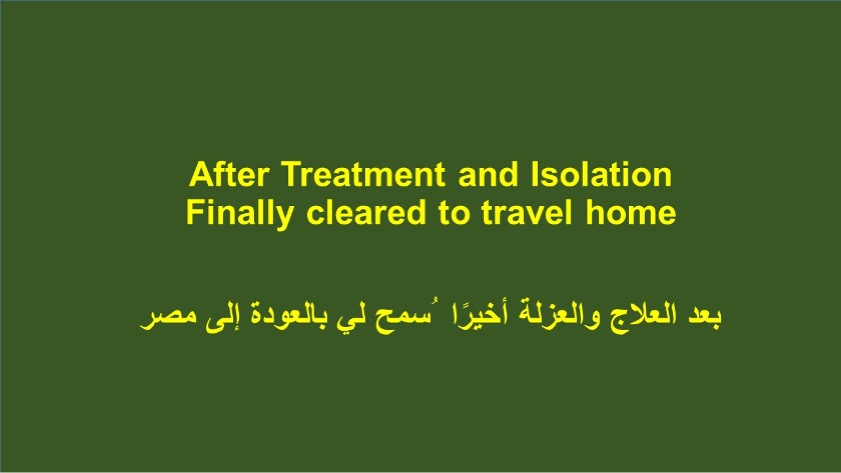 After Treatment and Isolation
Finally cleared to travel home

بعد العلاج والعزلة أخيرًا ُسمح لي بالعودة إلى مصر